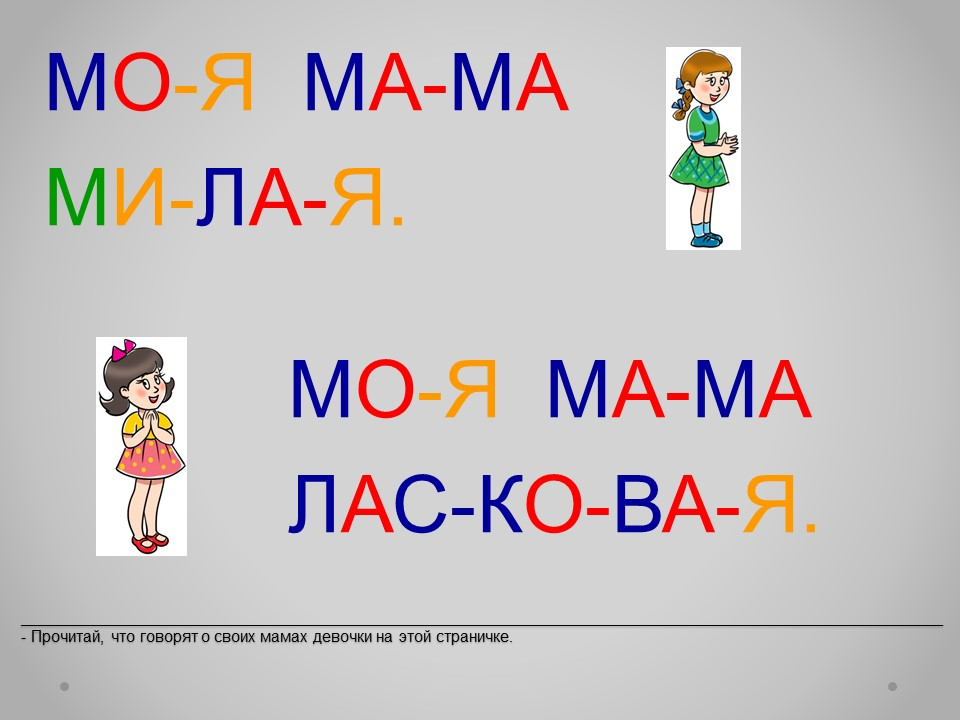 МО-Я МА-МА
МИ-ЛА-Я.

МО-Я МА-МА
ЛАС-КО-ВА-Я.

- Прочитай, что говорят о своих мамах девочки на этой страничке.